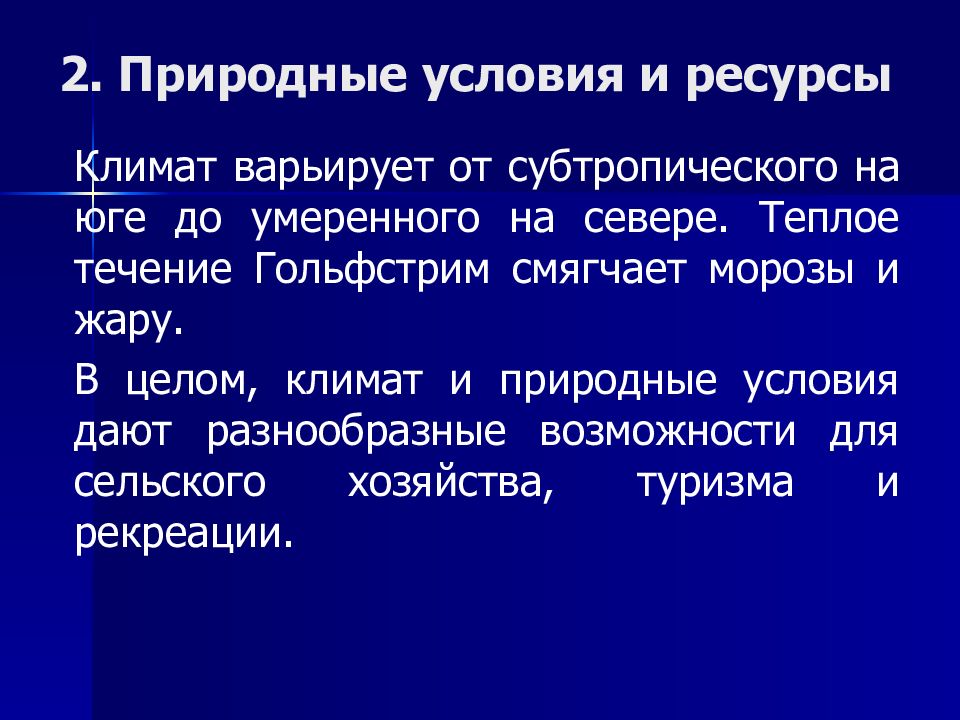 2. Природные условия и ресурсы

Климат варьирует от субтропического на юге до умеренного на севере. Теплое течение Гольфстрим смягчает морозы и жару.

В целом, климат и природные условия дают разнообразные возможности для сельского хозяйства, туризма и рекреации.